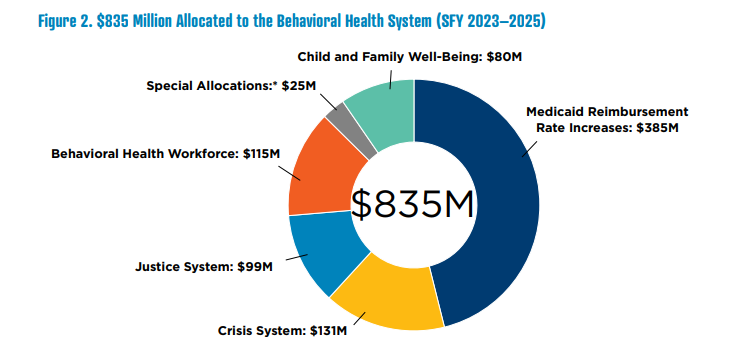 Figure 2. $835 Million Allocated to the Behavioral Health System (SFY 2023–2025)

Child and Family Well-Being: $80M

Special Allocations:* $25M

Medicaid Reimbursement Rate Increases: $385M

Behavioral Health Workforce: $115M

$835M

Justice System: $99M

Crisis System: $131M